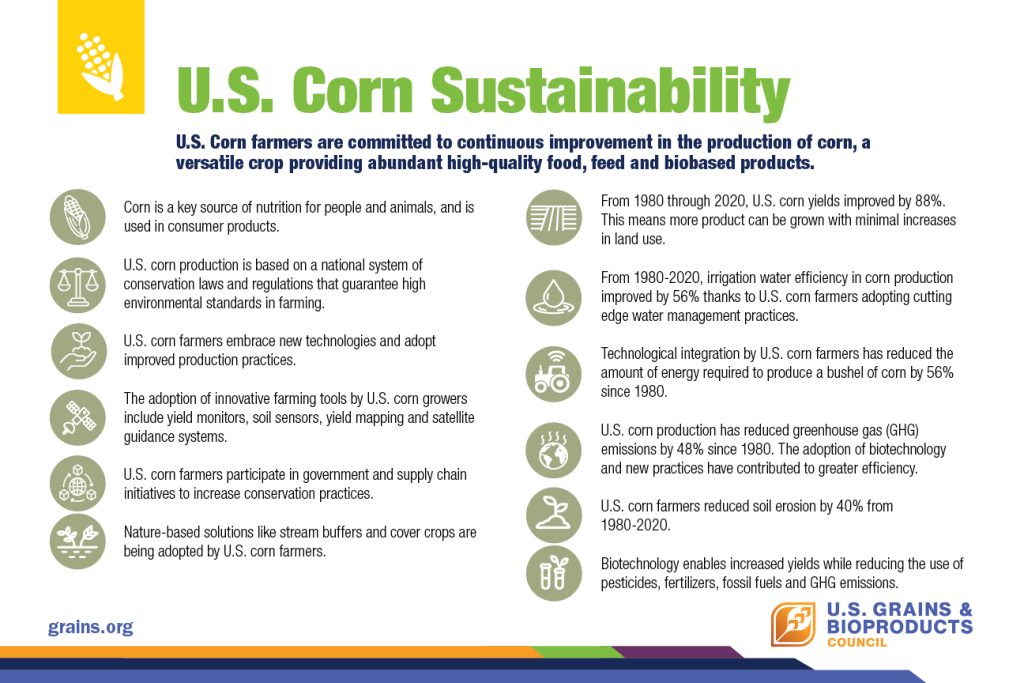 U.S. Corn Sustainability

U.S. Corn farmers are committed to continuous improvement in the production of corn, a versatile crop providing abundant high-quality food, feed and biobased products.

Corn is a key source of nutrition for people and animals, and is used in consumer products.

U.S. corn production is based on a national system of conservation laws and regulations that guarantee high environmental standards in farming.

U.S. corn farmers embrace new technologies and adopt improved production practices.

The adoption of innovative farming tools by U.S. corn growers include yield monitors, soil sensors, yield mapping and satellite guidance systems.

U.S. corn farmers participate in government and supply chain initiatives to increase conservation practices.

Nature-based solutions like stream buffers and cover crops are being adopted by U.S. corn farmers.

From 1980 through 2020, U.S. corn yields improved by 88%. This means more product can be grown with minimal increases in land use.

From 1980-2020, irrigation water efficiency in corn production improved by 56% thanks to U.S. corn farmers adopting cutting edge water management practices.

Technological integration by U.S. corn farmers has reduced the amount of energy required to produce a bushel of corn by 56% since 1980.

U.S. corn production has reduced greenhouse gas (GHG) emissions by 48% since 1980. The adoption of biotechnology and new practices have contributed to greater efficiency.

U.S. corn farmers reduced soil erosion by 40% from 1980-2020.

Biotechnology enables increased yields while reducing the use of pesticides, fertilizers, fossil fuels and GHG emissions.

grains.org

U.S. GRAINS & BIOPRODUCTS COUNCIL